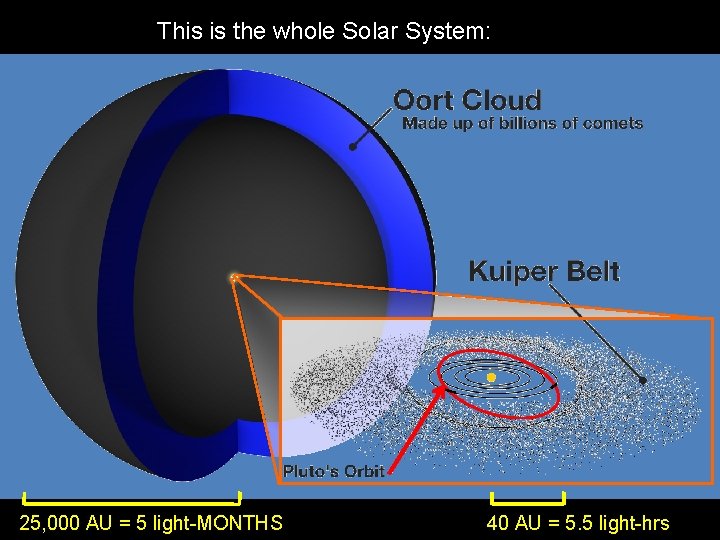 This is the whole Solar System:

Oort Cloud
Made up of billions of comets

Kuiper Belt

Pluto's Orbit

25,000 AU = 5 light-MONTHS

40 AU = 5.5 light-hrs